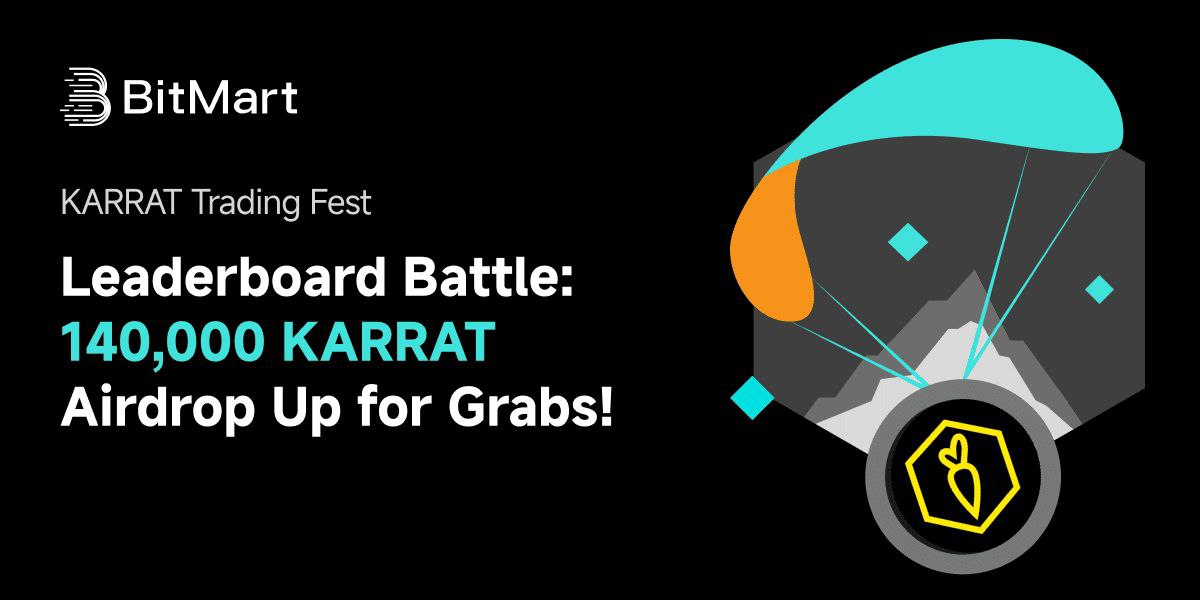 BitMart

KARRAT Trading Fest

Leaderboard Battle: 140,000 KARRAT Airdrop Up for Grabs!